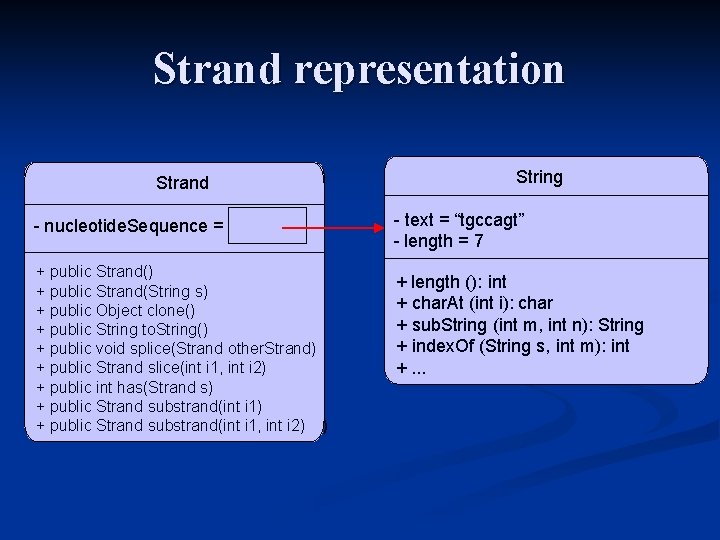 Strand representation

Strand

- nucleotideSequence =

+ public Strand()
+ public Strand(String s)
+ public Object clone()
+ public String toString()
+ public void splice(Strand otherStrand)
+ public Strand slice(int i1, int i2)
+ public int has(Strand s)
+ public Strand substrand(int i1)
+ public Strand substrand(int i1, int i2)

String

- text = “tgccagt”
- length = 7

+ length (): int
+ charAt (int i): char
+ subString (int m, int n): String
+ indexOf (String s, int m): int
+ ...